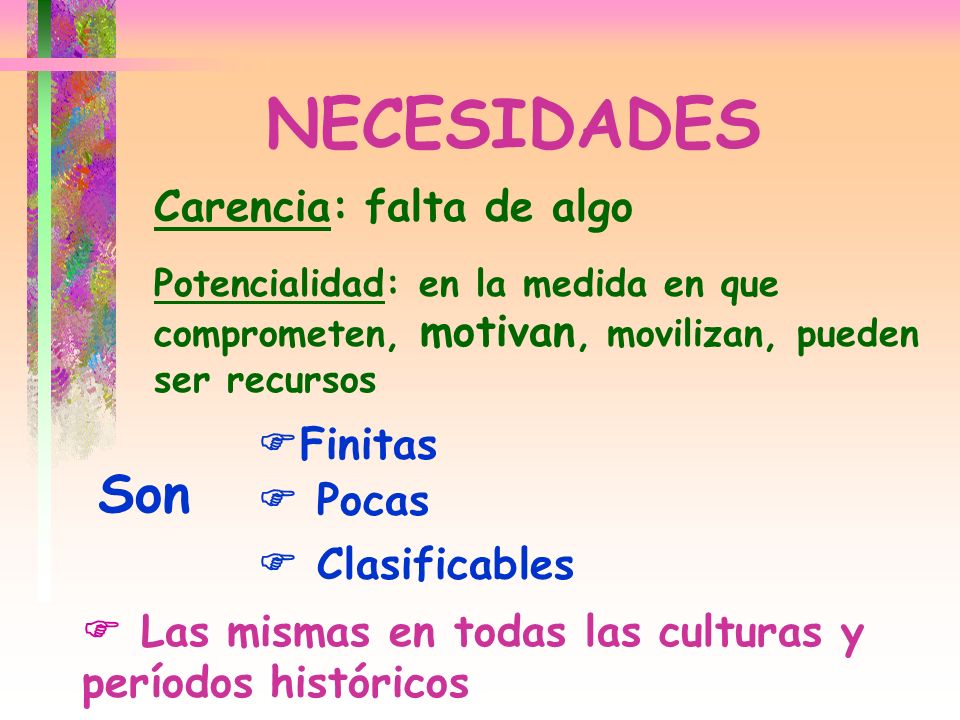 NECESIDADES

Carencia: falta de algo

Potencialidad: en la medida en que comprometen, motivan, movilizan, pueden ser recursos

Son

☞Finitas

☞ Pocas

☞ Clasificables

☞ Las mismas en todas las culturas y períodos históricos